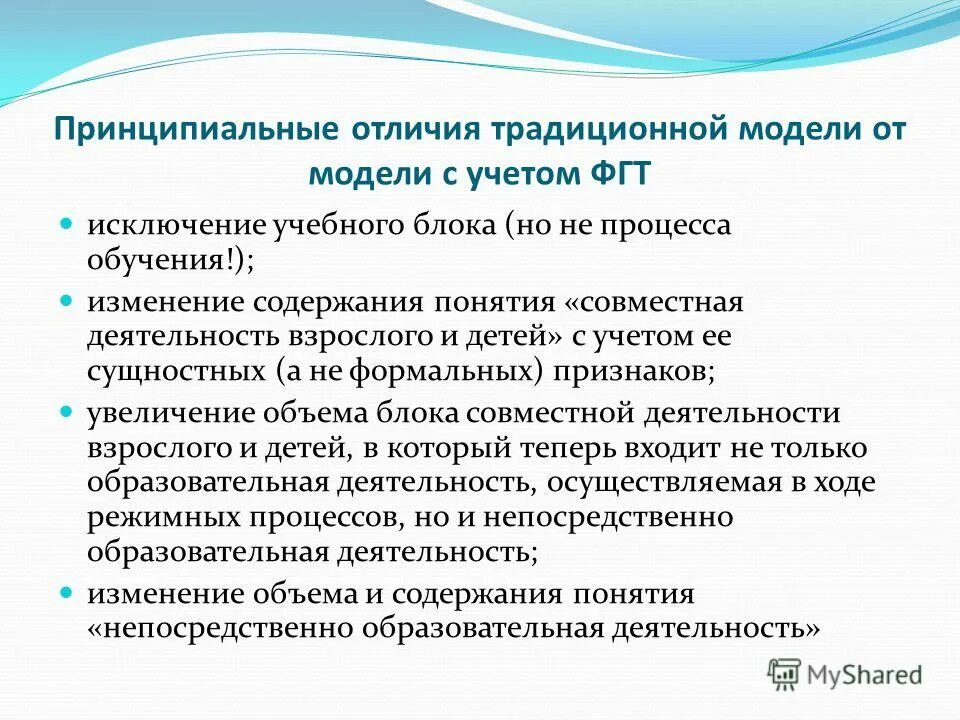 Принципиальные отличия традиционной модели от модели с учетом ФГТ

- исключение учебного блока (но не процесса обучения!);
- изменение содержания понятия «совместная деятельность взрослого и детей» с учетом ее сущностных (а не формальных) признаков;
- увеличение объема блока совместной деятельности взрослого и детей, в который теперь входит не только образовательная деятельность, осуществляемая в ходе режимных процессов, но и непосредственно образовательная деятельность;
- изменение объема и содержания понятия «непосредственно образовательная деятельность»

MyShared